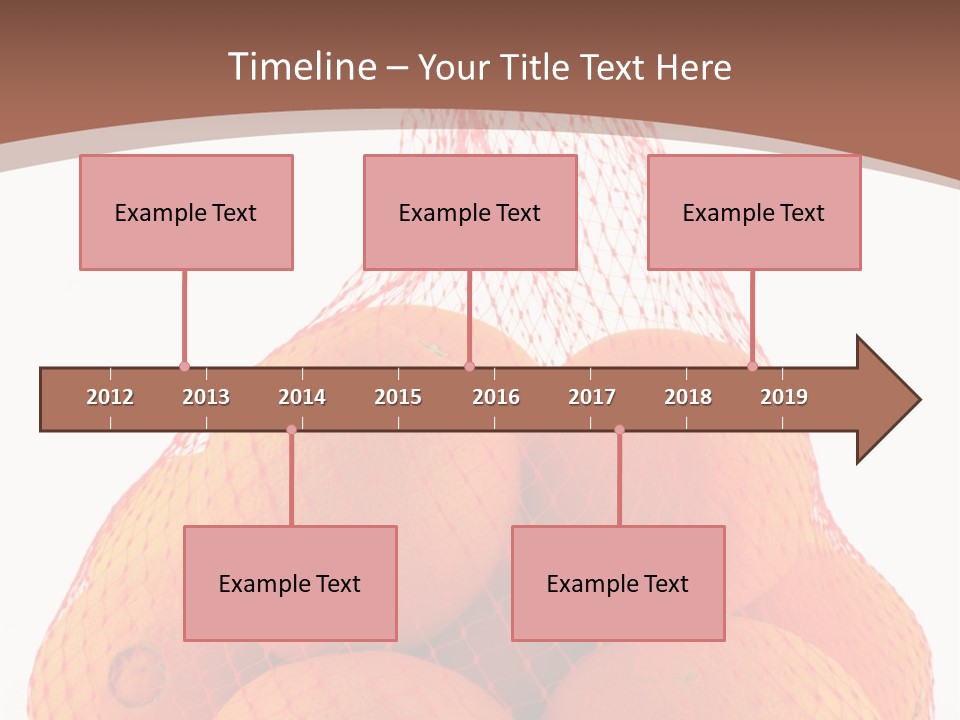 Timeline – Your Title Text Here

Example Text

Example Text

Example Text

2012 2013 2014 2015 2016 2017 2018 2019

Example Text

Example Text